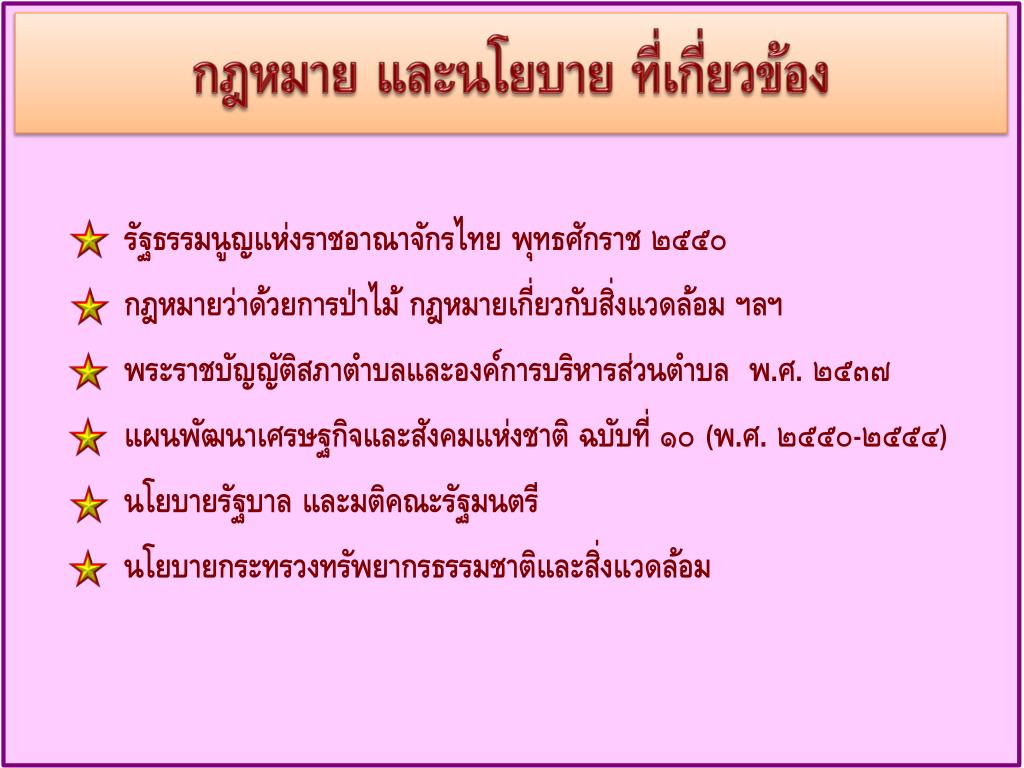 กฎหมาย และนโยบาย ที่เกี่ยวข้อง

รัฐธรรมนูญแห่งราชอาณาจักรไทย พุทธศักราช ๒๕๕๐

กฎหมายว่าด้วยการป่าไม้ กฎหมายเกี่ยวกับสิ่งแวดล้อม ฯลฯ

พระราชบัญญัติสภาตำบลและองค์การบริหารส่วนตำบล พ.ศ. ๒๕๓๗

แผนพัฒนาเศรษฐกิจและสังคมแห่งชาติ ฉบับที่ ๑๐ (พ.ศ. ๒๕๕๐-๒๕๕๔)

นโยบายรัฐบาล และมติคณะรัฐมนตรี

นโยบายกระทรวงทรัพยากรธรรมชาติและสิ่งแวดล้อม